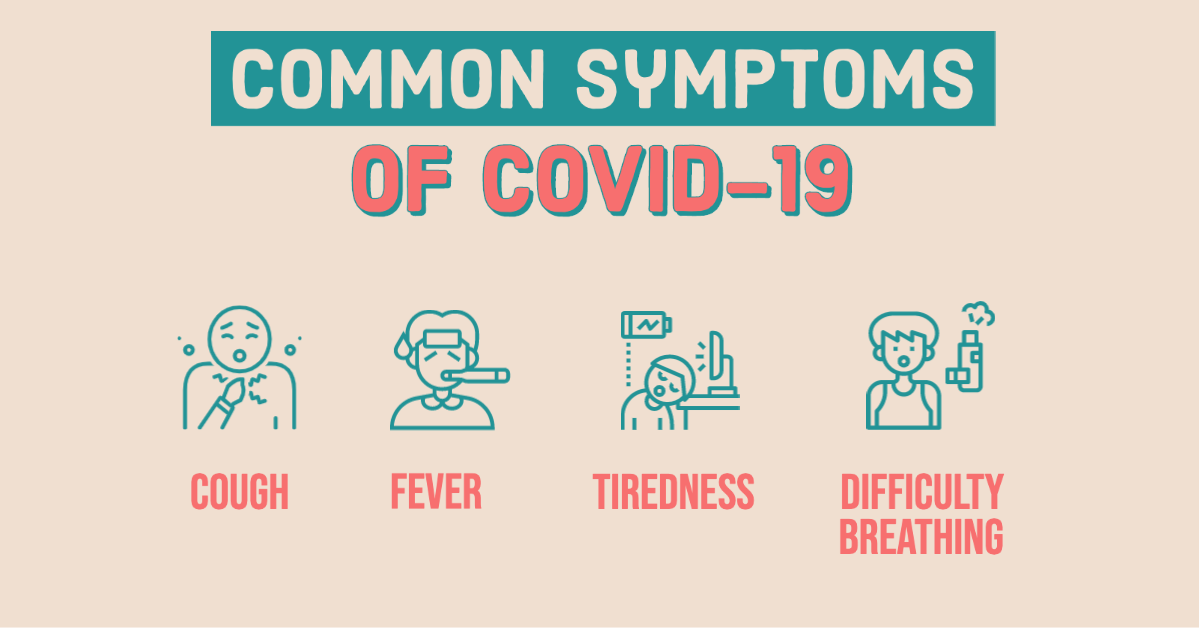 COMMON SYMPTOMS
OF COVID-19

COUGH

FEVER

TIREDNESS

DIFFICULTY BREATHING